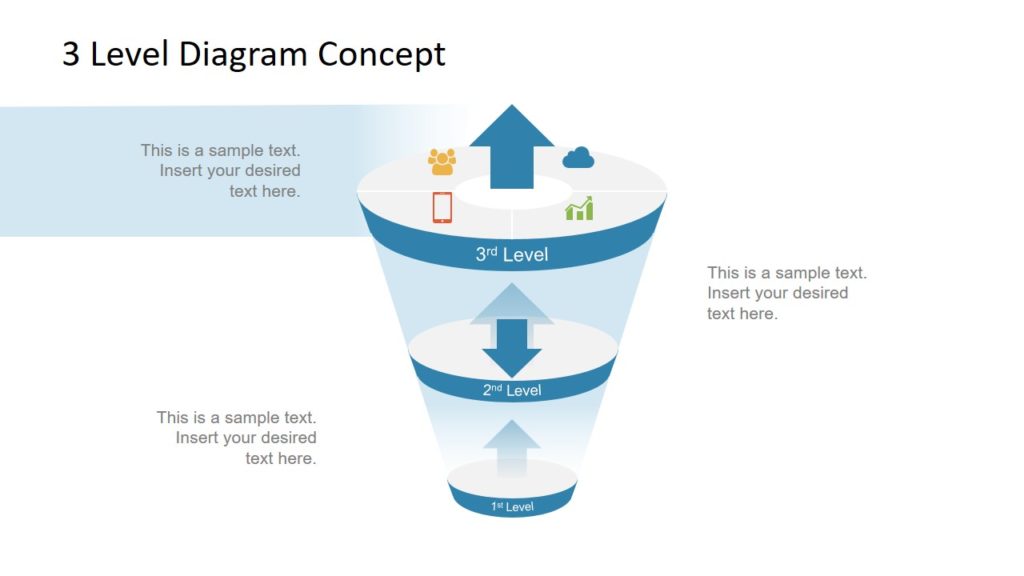 3 Level Diagram Concept

This is a sample text. Insert your desired text here.

3rd Level

This is a sample text. Insert your desired text here.

2nd Level

This is a sample text. Insert your desired text here.

1st Level